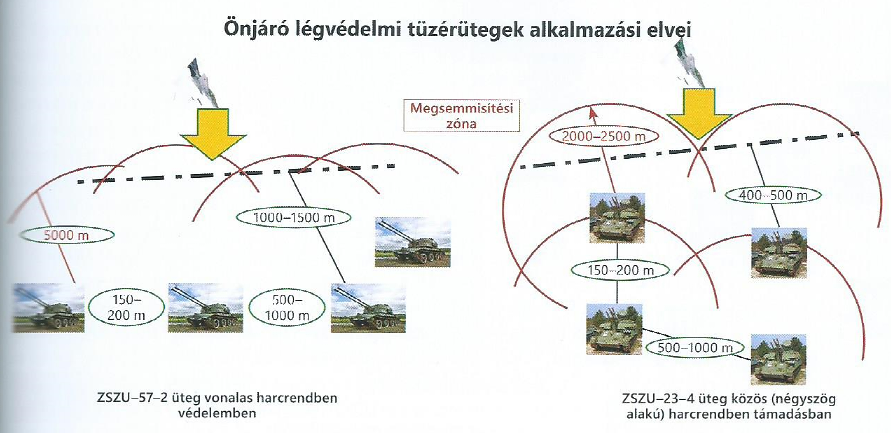 Önjáró légvédelmi tüzérütegek alkalmazási elvei

Megsemmisítési zóna

5000 m

1000–1500 m

150–200 m

500–1000 m

ZSZU–57–2 üteg vonalas harcrendben védelemben

2000–2500 m

400–500 m

150–200 m

500–1000 m

ZSZU–23–4 üteg közös (négyszög alakú) harcrendben támadásban